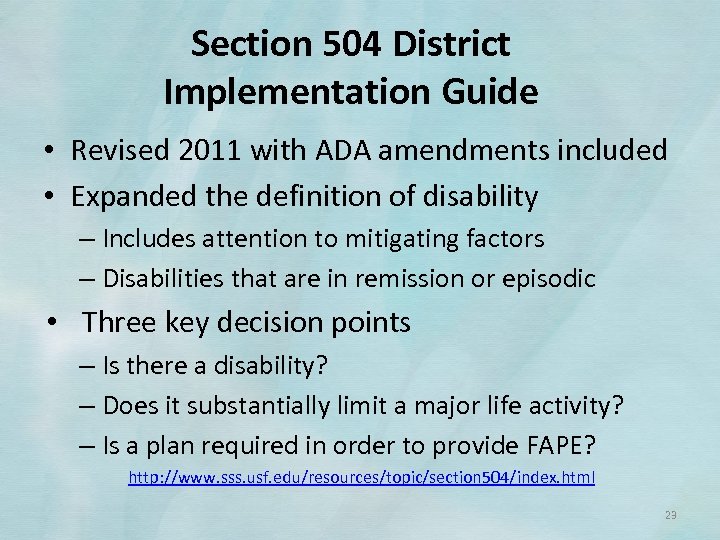 Section 504 District Implementation Guide

• Revised 2011 with ADA amendments included
• Expanded the definition of disability
– Includes attention to mitigating factors
– Disabilities that are in remission or episodic
• Three key decision points
– Is there a disability?
– Does it substantially limit a major life activity?
– Is a plan required in order to provide FAPE?

http://www.sss.usf.edu/resources/topic/section504/index.html

29